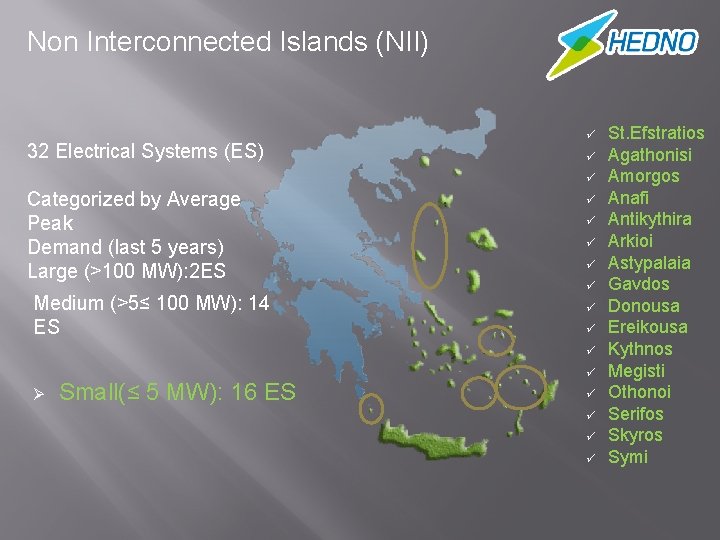 Non Interconnected Islands (NII)

HEDNO

32 Electrical Systems (ES)

Categorized by Average Peak Demand (last 5 years)
Large (>100 MW):2ES

Medium (>5≤ 100 MW): 14 ES

➢ Small(≤ 5 MW): 16 ES

✓ St.Efstratios
✓ Agathonisi
✓ Amorgos
✓ Anafi
✓ Antikythira
✓ Arkioi
✓ Astypalaia
✓ Gavdos
✓ Donousa
✓ Ereikousa
✓ Kythnos
✓ Megisti
✓ Othonoi
✓ Serifos
✓ Skyros
✓ Symi